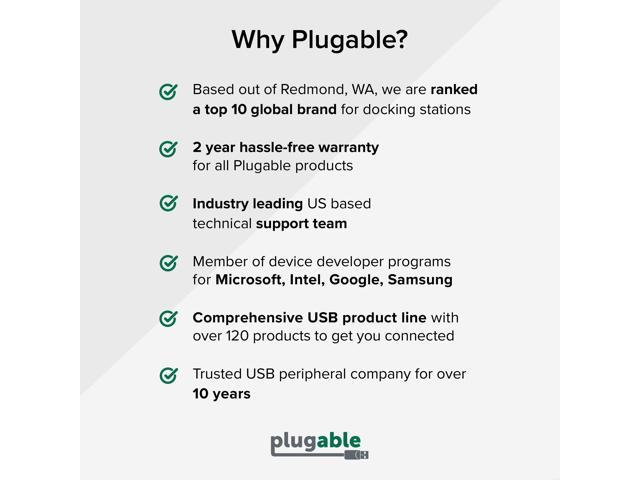 Why Plugable?

Based out of Redmond, WA, we are ranked a top 10 global brand for docking stations

2 year hassle-free warranty for all Plugable products

Industry leading US based technical support team

Member of device developer programs for Microsoft, Intel, Google, Samsung

Comprehensive USB product line with over 120 products to get you connected

Trusted USB peripheral company for over 10 years

plugable